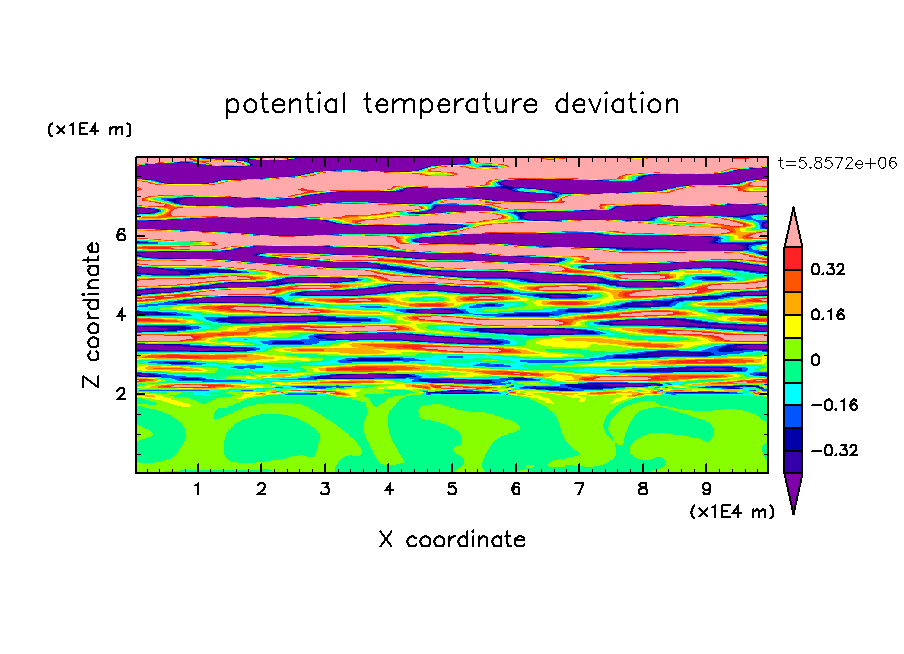 potential temperature deviation

(x1E4 m)

t=5.8572e+06

Z coordinate

6
4
2

1 2 3 4 5 6 7 8 9

(x1E4 m)

X coordinate

0.32
0.16
0
−0.16
−0.32